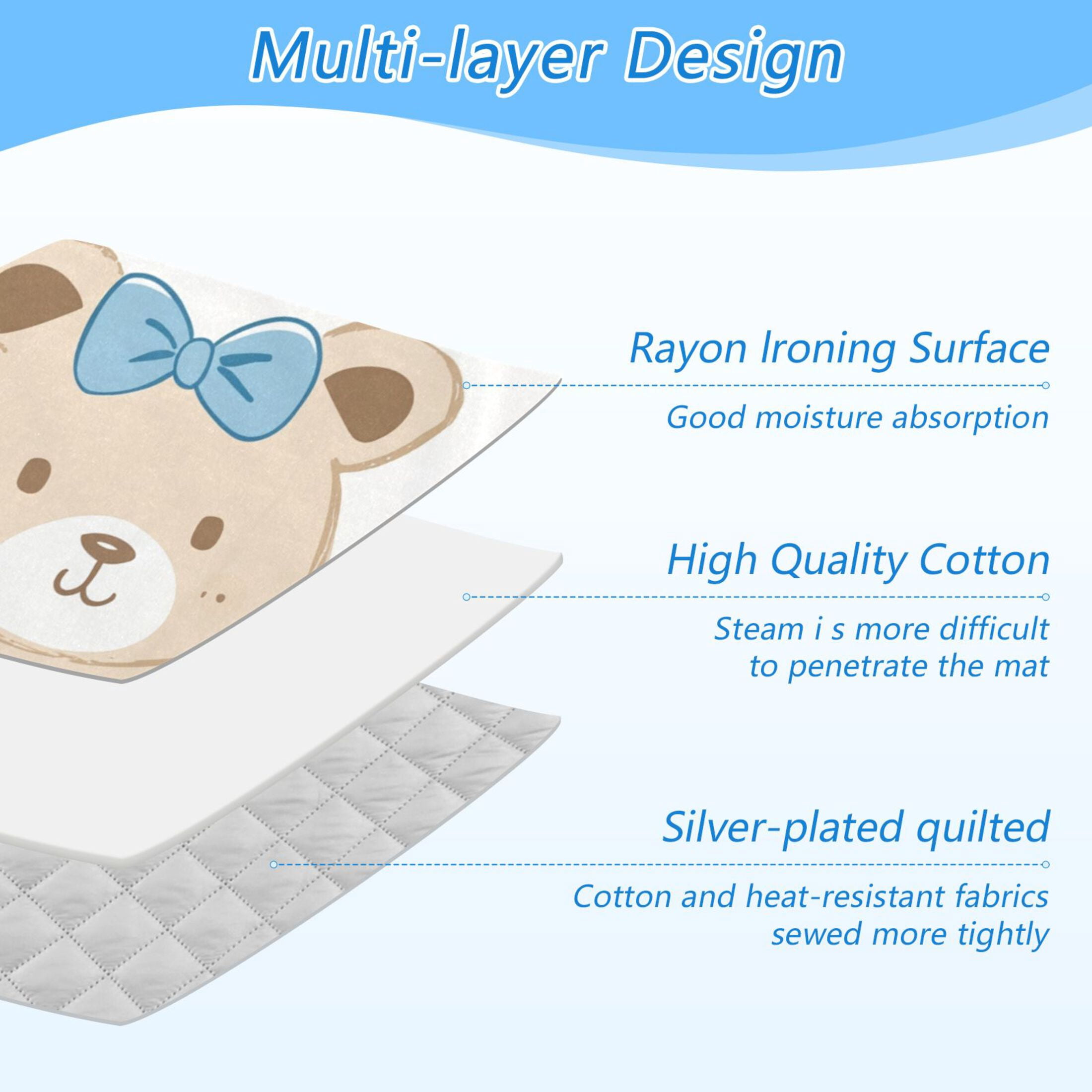 Multi-layer Design

Rayon Ironing Surface

Good moisture absorption

High Quality Cotton

Steam i s more difficult to penetrate the mat

Silver-plated quilted

Cotton and heat-resistant fabrics sewed more tightly